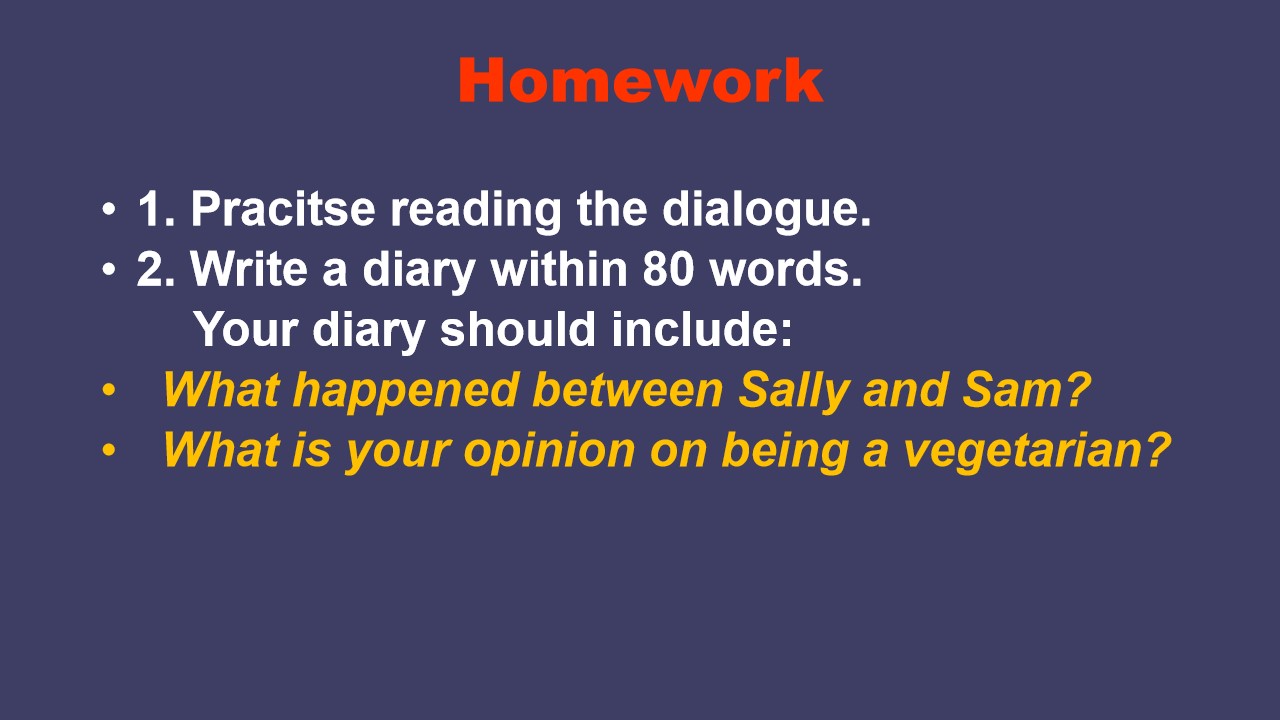 Homework

• 1. Pracitse reading the dialogue.
• 2. Write a diary within 80 words.
Your diary should include:
• What happened between Sally and Sam?
• What is your opinion on being a vegetarian?